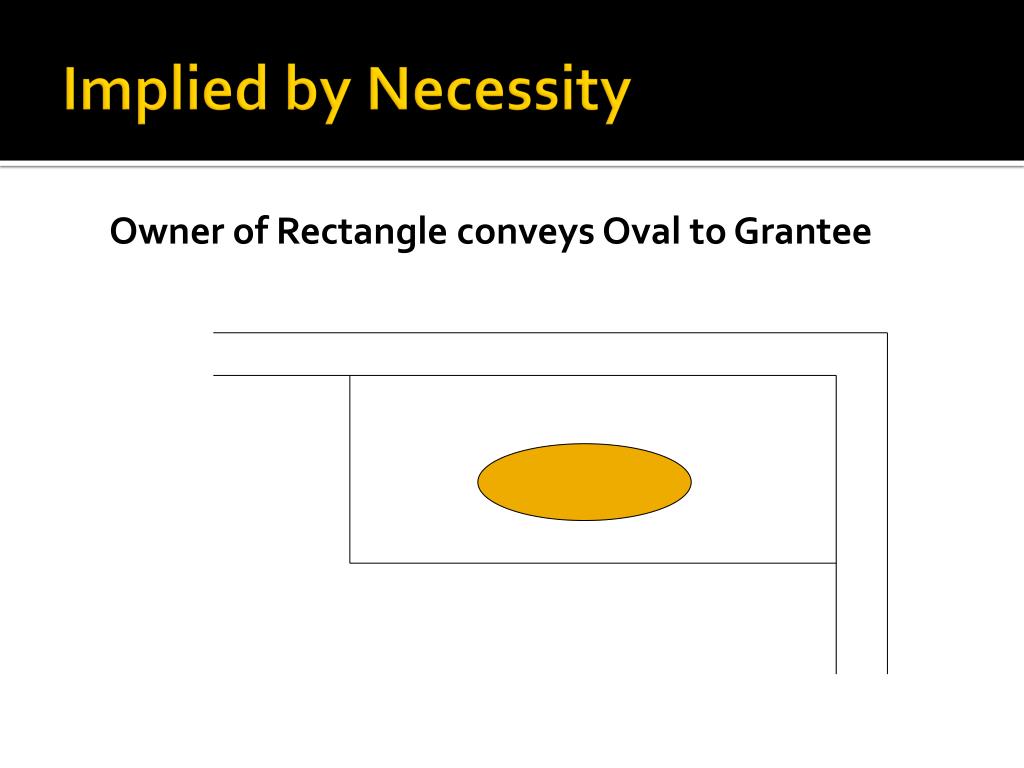 Implied by Necessity

Owner of Rectangle conveys Oval to Grantee